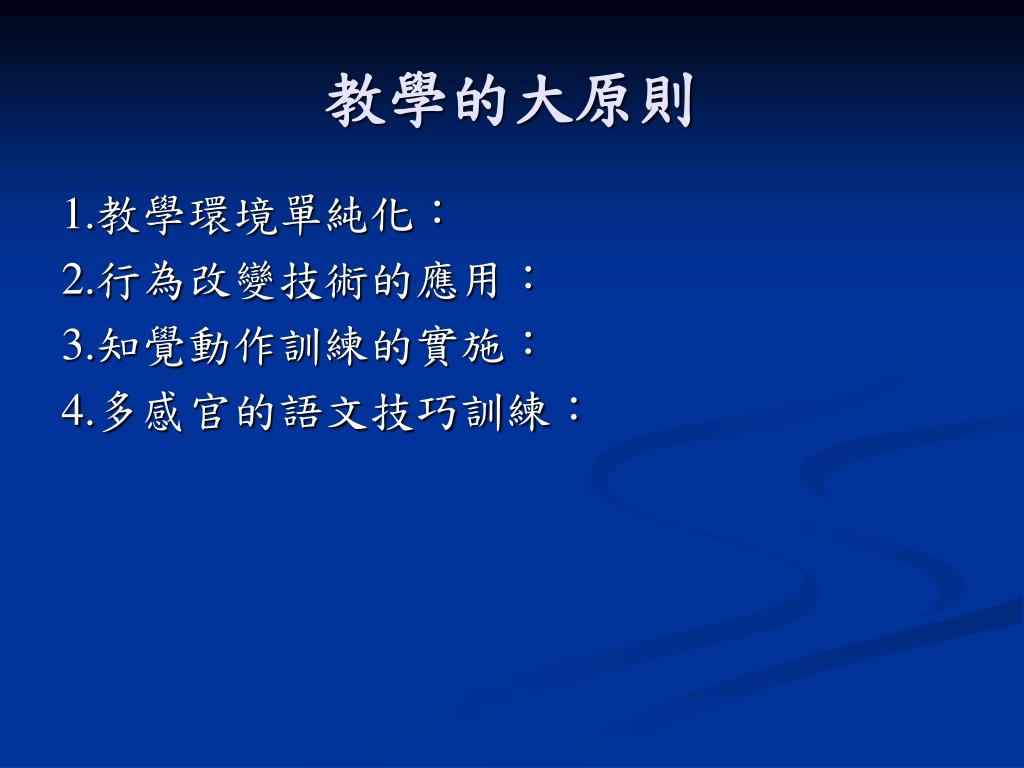 教學的大原則

1.教學環境單純化：
2.行為改變技術的應用：
3.知覺動作訓練的實施：
4.多感官的語文技巧訓練：